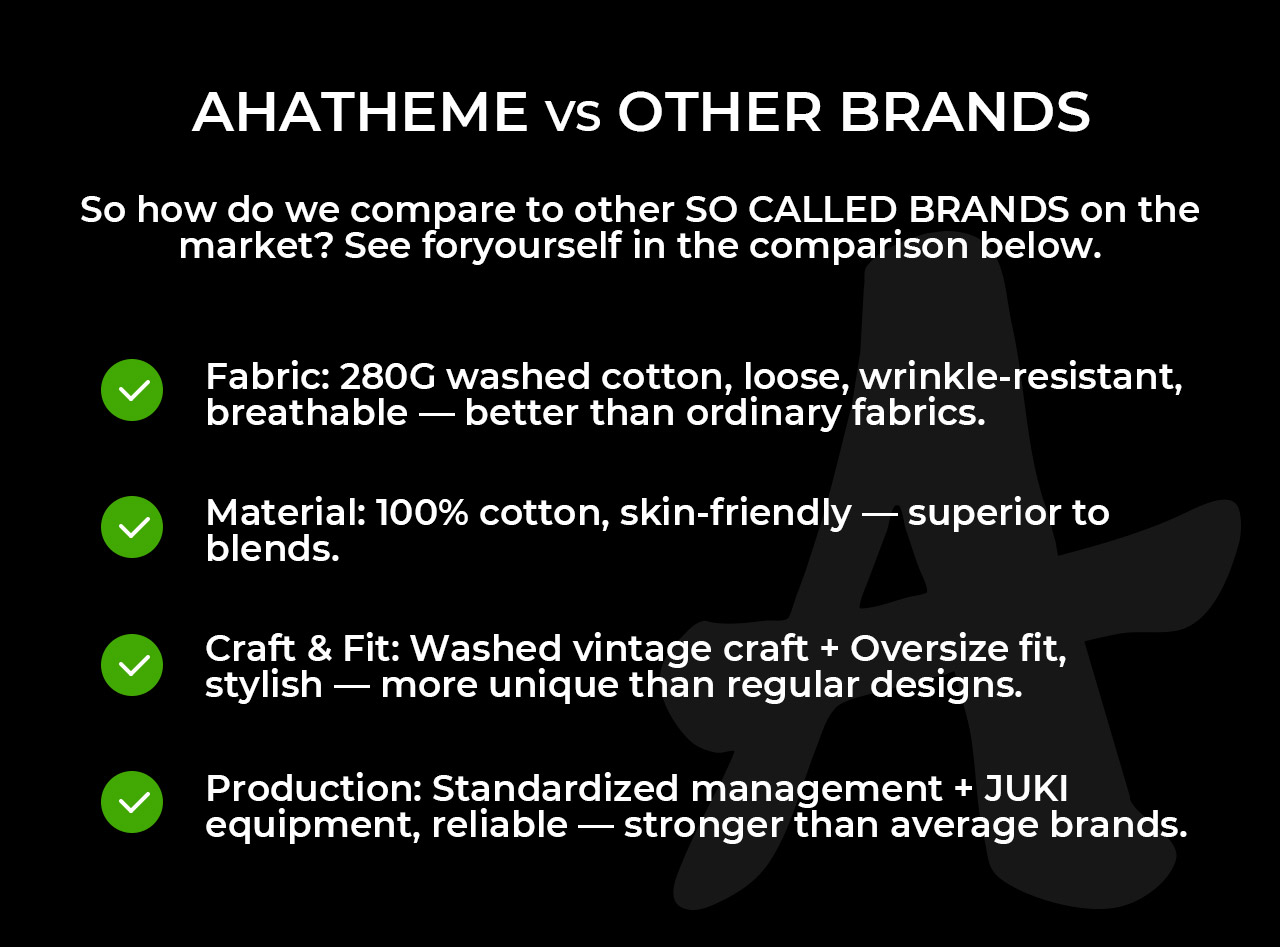 AHATHEME vs OTHER BRANDS

So how do we compare to other SO CALLED BRANDS on the market? See foryourself in the comparison below.

Fabric: 280G washed cotton, loose, wrinkle-resistant, breathable — better than ordinary fabrics.

Material: 100% cotton, skin-friendly — superior to blends.

Craft & Fit: Washed vintage craft + Oversize fit, stylish — more unique than regular designs.

Production: Standardized management + JUKI equipment, reliable — stronger than average brands.